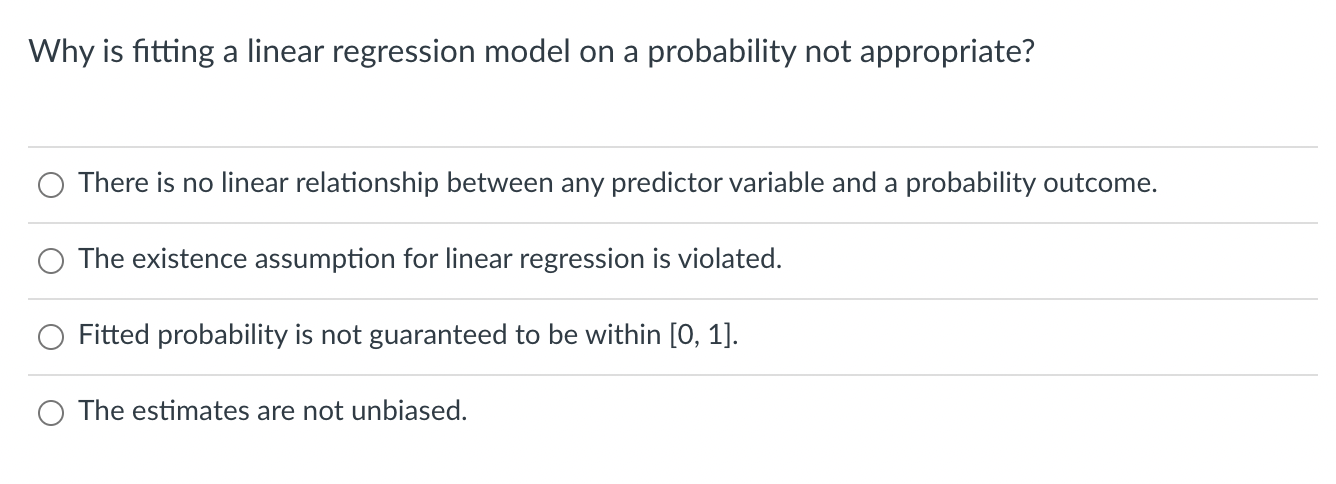 Why is fitting a linear regression model on a probability not appropriate?

There is no linear relationship between any predictor variable and a probability outcome.

The existence assumption for linear regression is violated.

Fitted probability is not guaranteed to be within [0, 1].

The estimates are not unbiased.